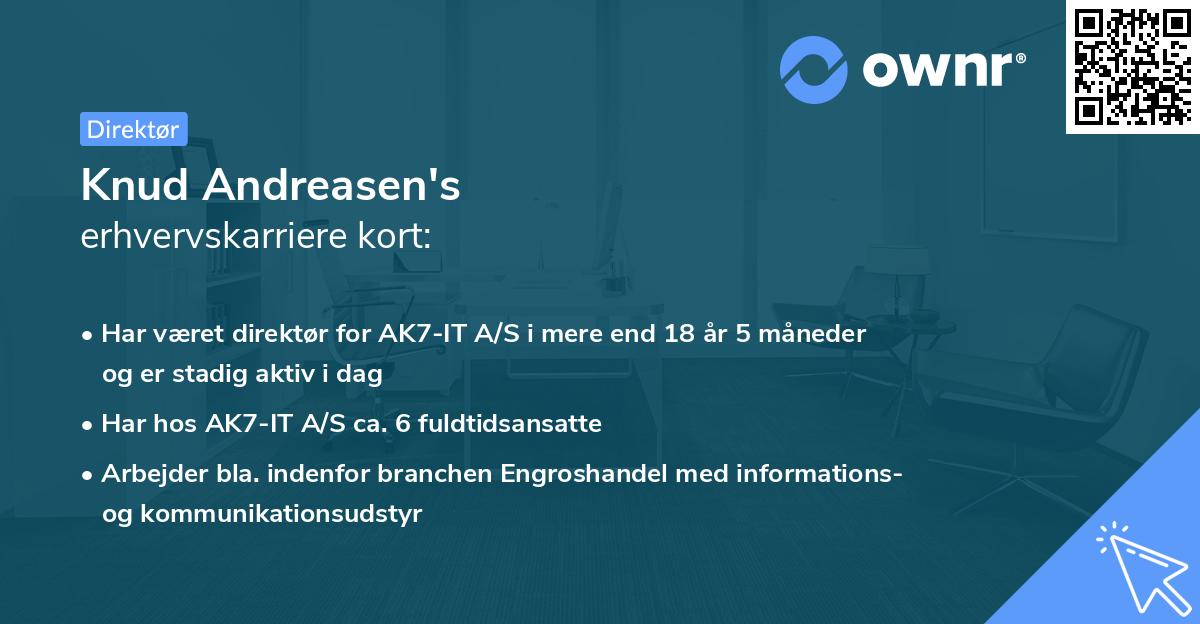 ownr®

Direktør

Knud Andreasen's
erhvervskarriere kort:

• Har været direktør for AK7-IT A/S i mere end 18 år 5 måneder og er stadig aktiv i dag

• Har hos AK7-IT A/S ca. 6 fuldtidsansatte

• Arbejder bla. indenfor branchen Engroshandel med informations- og kommunikationsudstyr